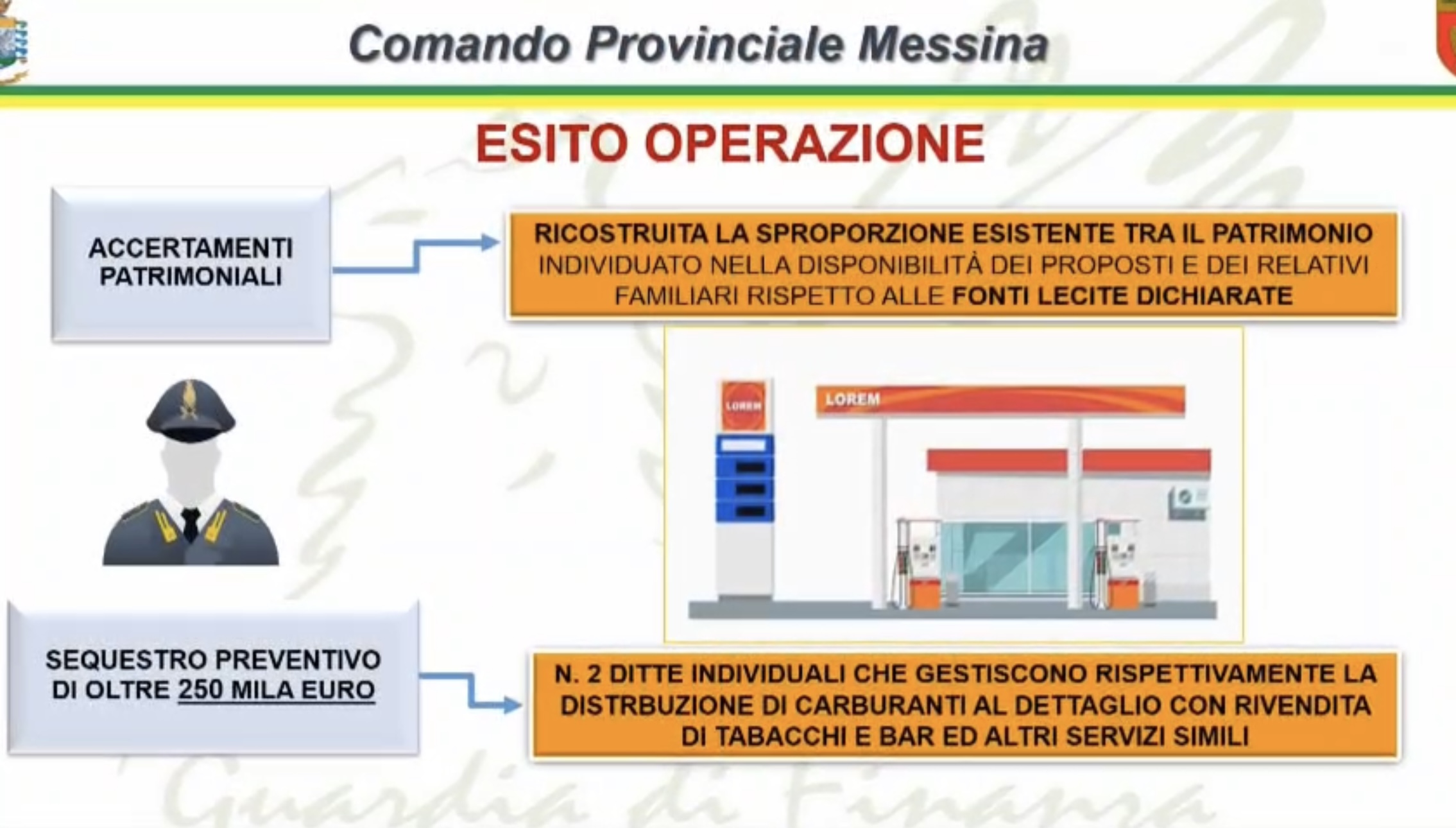 Comando Provinciale Messina

ESITO OPERAZIONE

ACCERTAMENTI PATRIMONIALI

RICOSTRUITA LA SPROPORZIONE ESISTENTE TRA IL PATRIMONIO INDIVIDUATO NELLA DISPONIBILITÀ DEI PROPOSTI E DEI RELATIVI FAMILIARI RISPETTO ALLE FONTI LECITE DICHIARATE

LOREM

LOREM

SEQUESTRO PREVENTIVO DI OLTRE 250 MILA EURO

N. 2 DITTE INDIVIDUALI CHE GESTISCONO RISPETTIVAMENTE LA DISTRBUZIONE DI CARBURANTI AL DETTAGLIO CON RIVENDITA DI TABACCHI E BAR ED ALTRI SERVIZI SIMILI

Guardia di Finanza